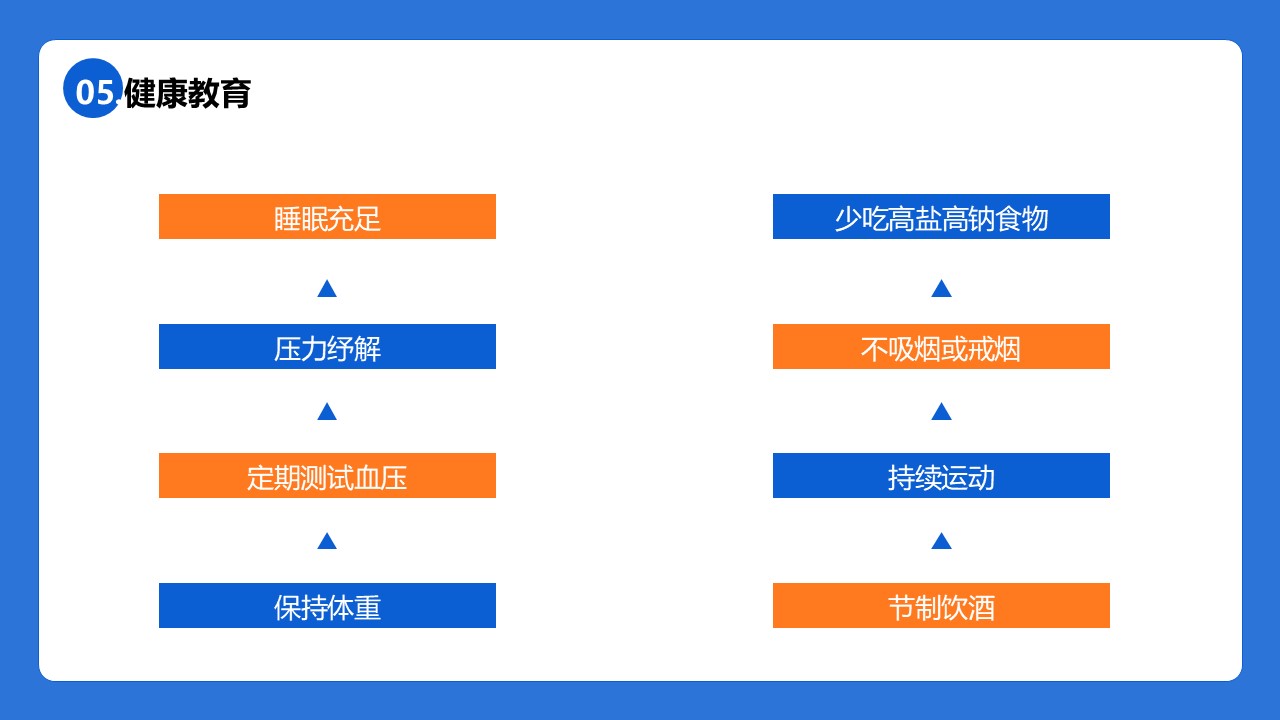 05.健康教育

睡眠充足

压力纾解

定期测试血压

保持体重

少吃高盐高钠食物

不吸烟或戒烟

持续运动

节制饮酒